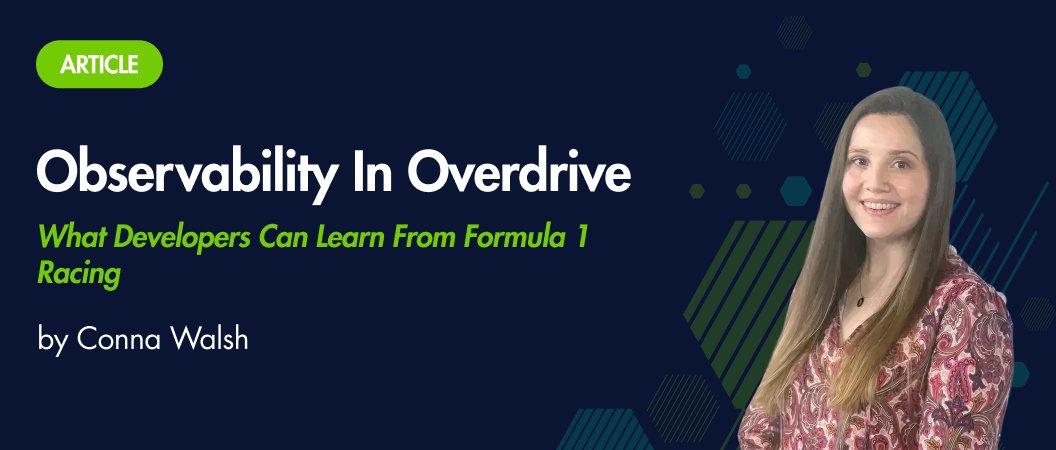 ARTICLE

Observability In Overdrive

What Developers Can Learn From Formula 1 Racing

by Conna Walsh